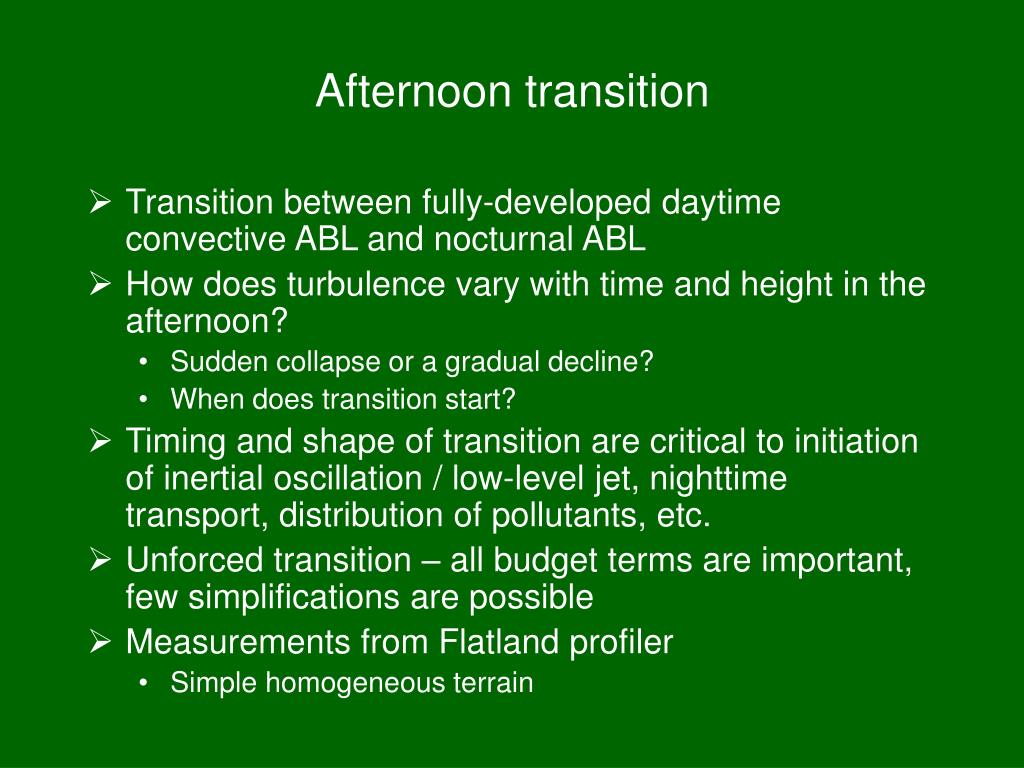 Afternoon transition

➢ Transition between fully-developed daytime convective ABL and nocturnal ABL
➢ How does turbulence vary with time and height in the afternoon?
• Sudden collapse or a gradual decline?
• When does transition start?
➢ Timing and shape of transition are critical to initiation of inertial oscillation / low-level jet, nighttime transport, distribution of pollutants, etc.
➢ Unforced transition – all budget terms are important, few simplifications are possible
➢ Measurements from Flatland profiler
• Simple homogeneous terrain